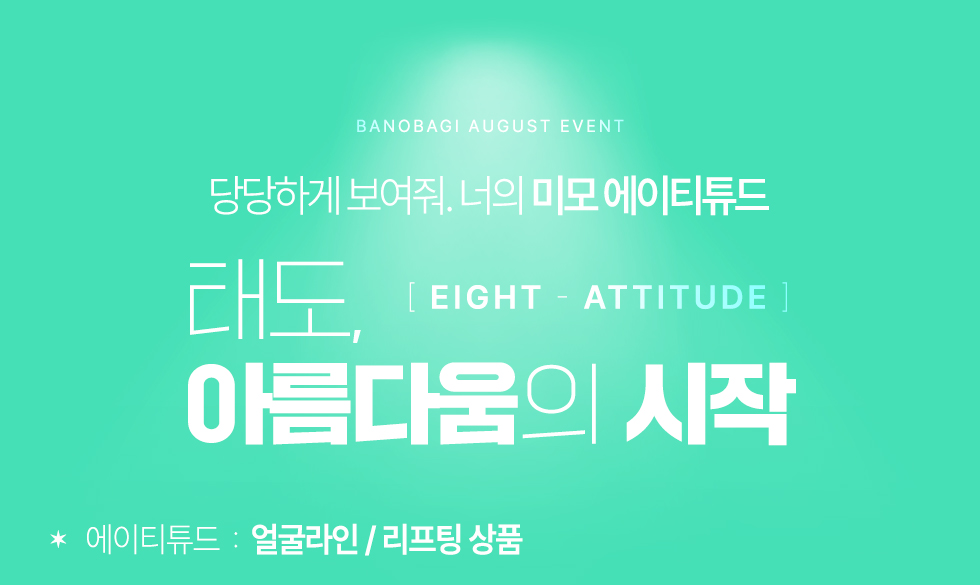 BANOBAGI AUGUST EVENT

당당하게 보여줘. 너의 미모 에이티튜드

태도, [ EIGHT - ATTITUDE ]

아름다움의 시작

✶ 에이티튜드 : 얼굴라인 / 리프팅 상품